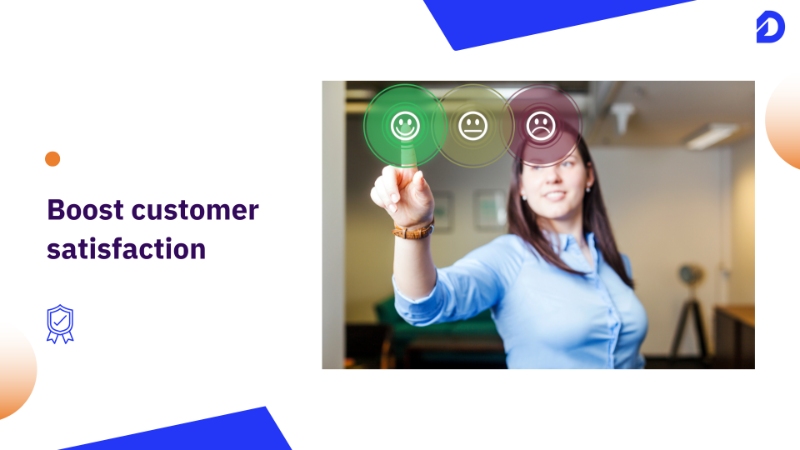 Boost customer satisfaction